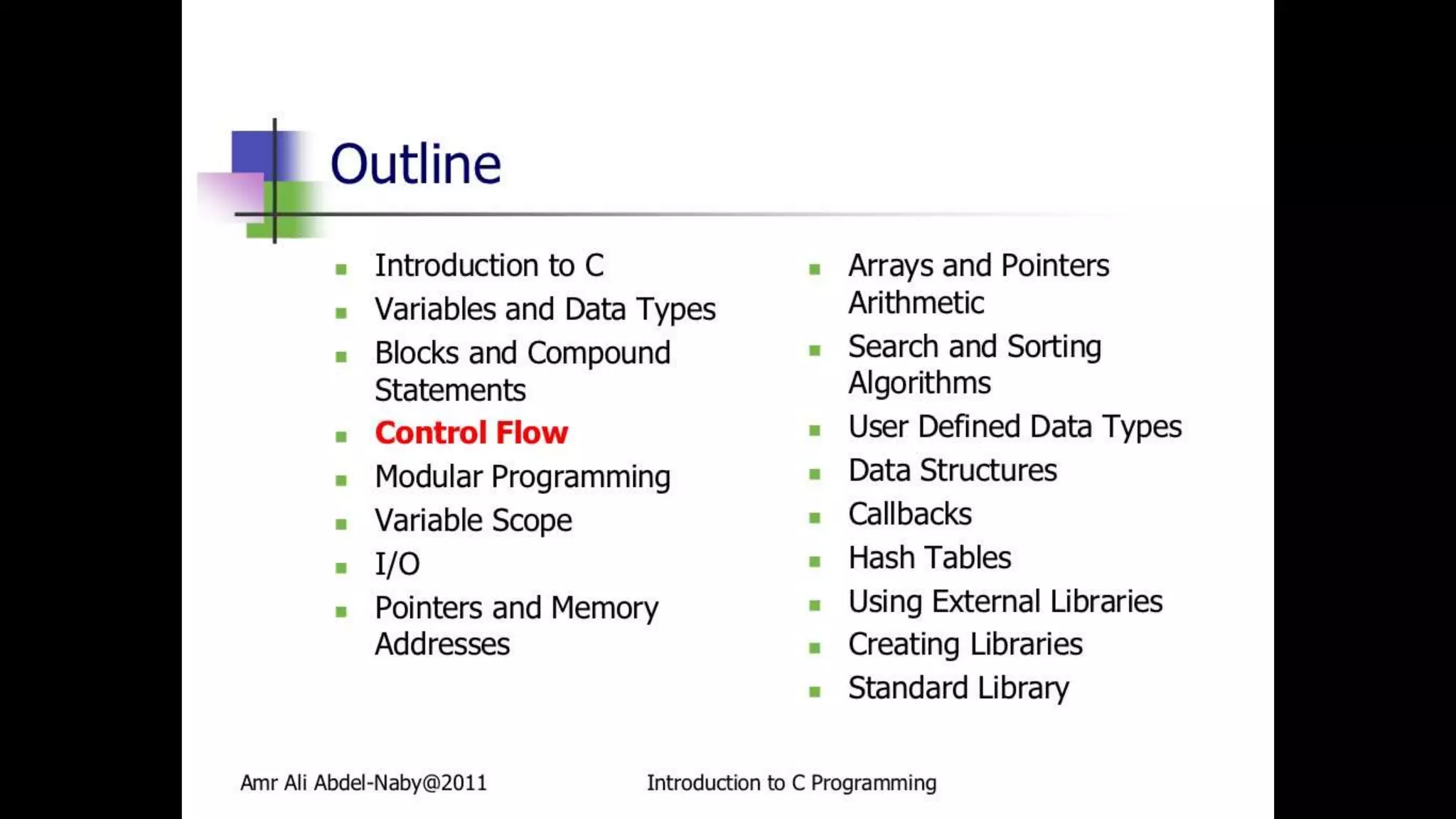 Outline

- Introduction to C
- Variables and Data Types
- Blocks and Compound Statements
- Control Flow
- Modular Programming
- Variable Scope
- I/O
- Pointers and Memory Addresses

- Arrays and Pointers Arithmetic
- Search and Sorting Algorithms
- User Defined Data Types
- Data Structures
- Callbacks
- Hash Tables
- Using External Libraries
- Creating Libraries
- Standard Library

Amr Ali Abdel-Naby@2011 Introduction to C Programming